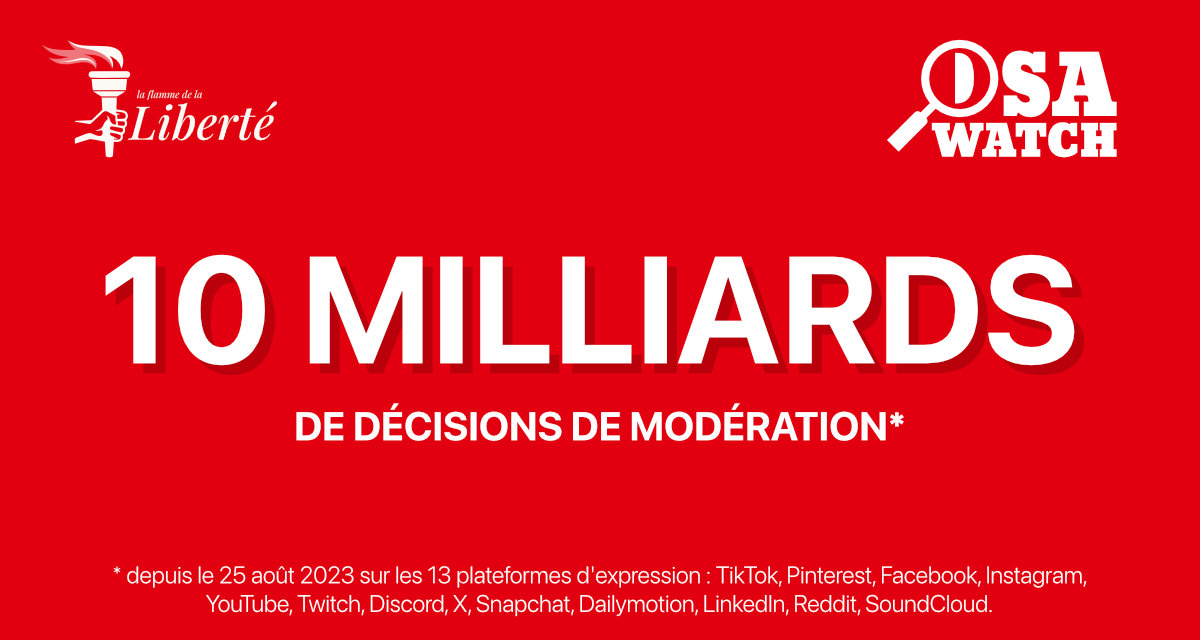 la flamme de la
Liberté

DSA
WATCH

10 MILLIARDS

DE DÉCISIONS DE MODÉRATION*

* depuis le 25 août 2023 sur les 13 plateformes d'expression : TikTok, Pinterest, Facebook, Instagram, YouTube, Twitch, Discord, X, Snapchat, Dailymotion, LinkedIn, Reddit, SoundCloud.